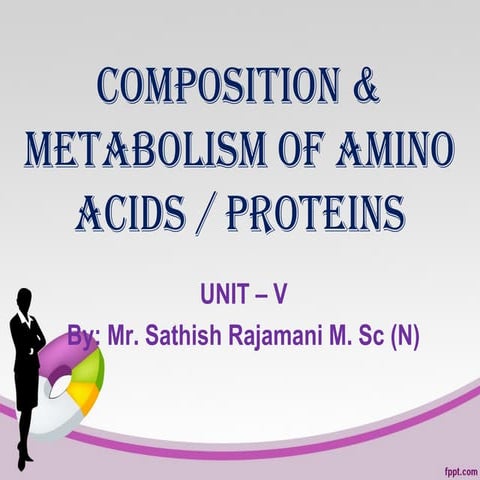 COMPOSITION & METABOLISM OF AMINO ACIDS / PROTEINS

UNIT – V

By: Mr. Sathish Rajamani M. Sc (N)

fppt.com